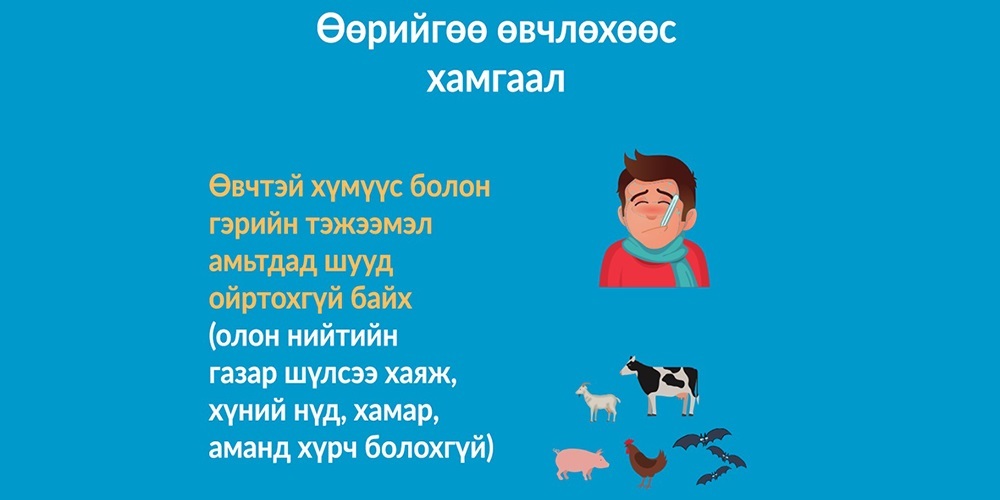 Өөрийгөө өвчлөхөөс хамгаал

Өвчтэй хүмүүс болон гэрийн тэжээмэл амьтдад шууд ойртохгүй байх (олон нийтийн газар шүлсээ хаяж, хүний нүд, хамар, аманд хүрч болохгүй)